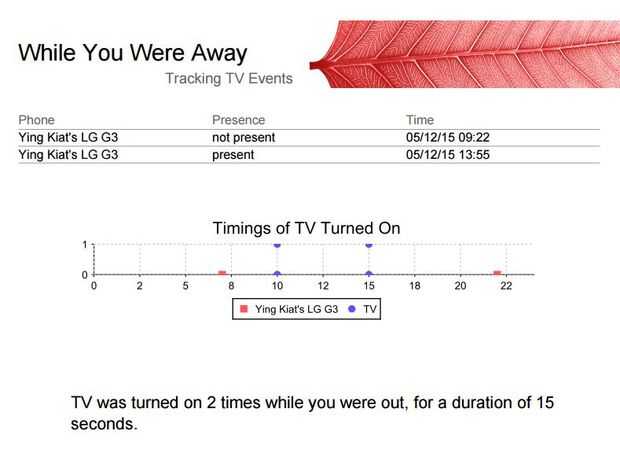 While You Were Away

Tracking TV Events

| Phone | Presence | Time |
|---|---|---|
| Ying Kiat's LG G3 | not present | 05/12/15 09:22 |
| Ying Kiat's LG G3 | present | 05/12/15 13:55 |

Timings of TV Turned On

1
0
0 2 5 8 10 12 15 18 20 22

Ying Kiat's LG G3 TV

TV was turned on 2 times while you were out, for a duration of 15 seconds.